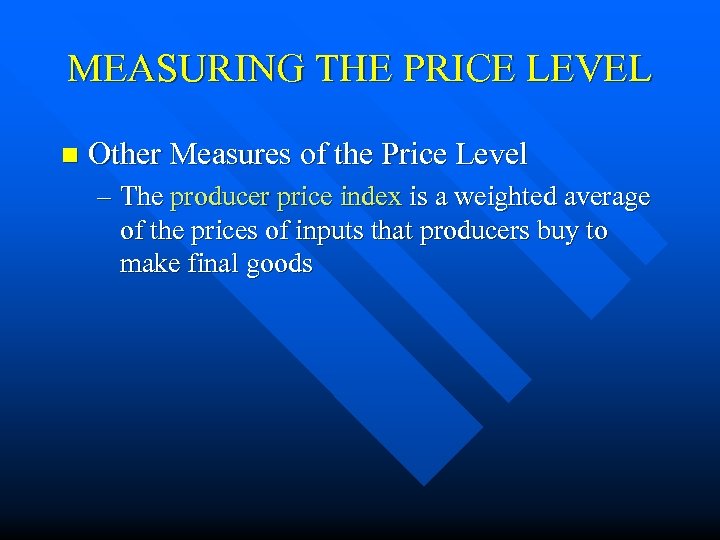 MEASURING THE PRICE LEVEL

Other Measures of the Price Level

– The producer price index is a weighted average of the prices of inputs that producers buy to make final goods